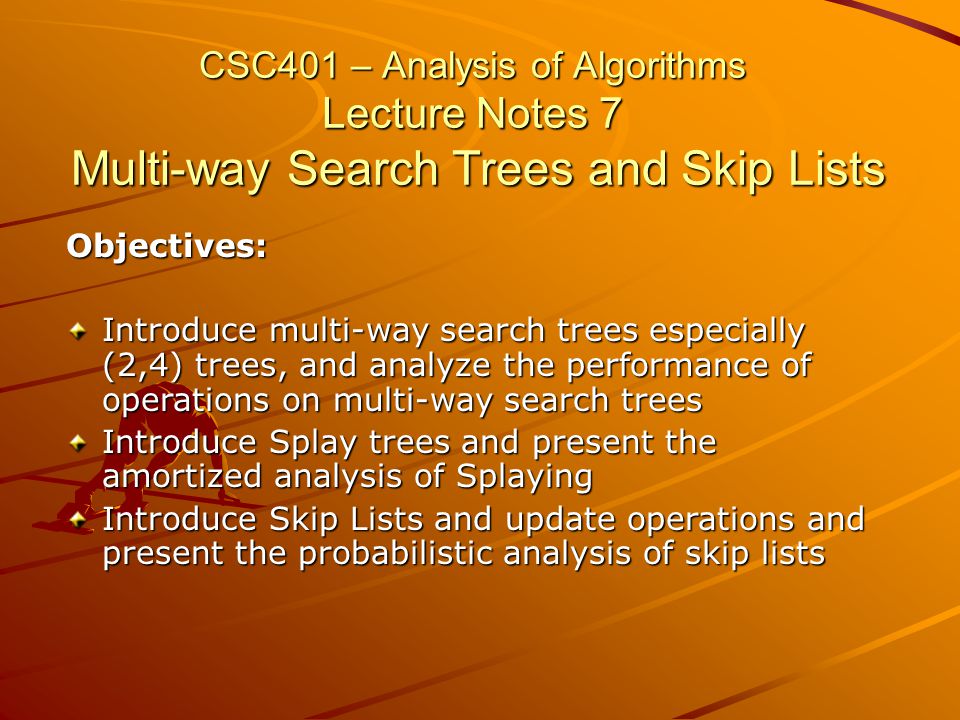 CSC401 – Analysis of Algorithms
Lecture Notes 7
Multi-way Search Trees and Skip Lists

Objectives:

Introduce multi-way search trees especially (2,4) trees, and analyze the performance of operations on multi-way search trees

Introduce Splay trees and present the amortized analysis of Splaying

Introduce Skip Lists and update operations and present the probabilistic analysis of skip lists